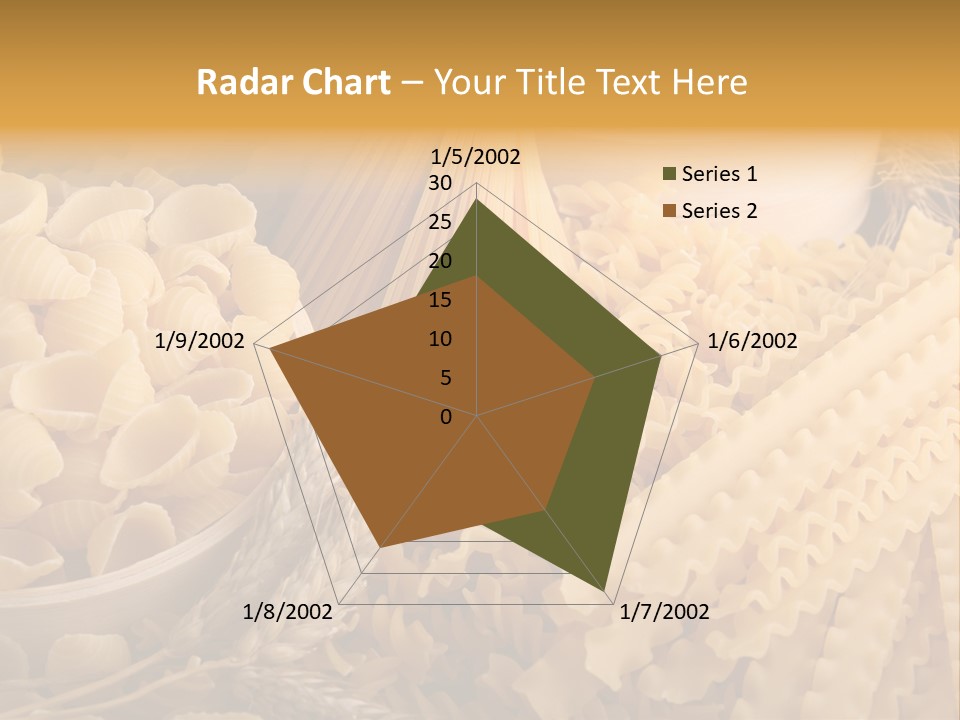 Radar Chart – Your Title Text Here

1/5/2002
30
25
20
15
10
5
0
1/6/2002
1/7/2002
1/8/2002
1/9/2002

Series 1
Series 2